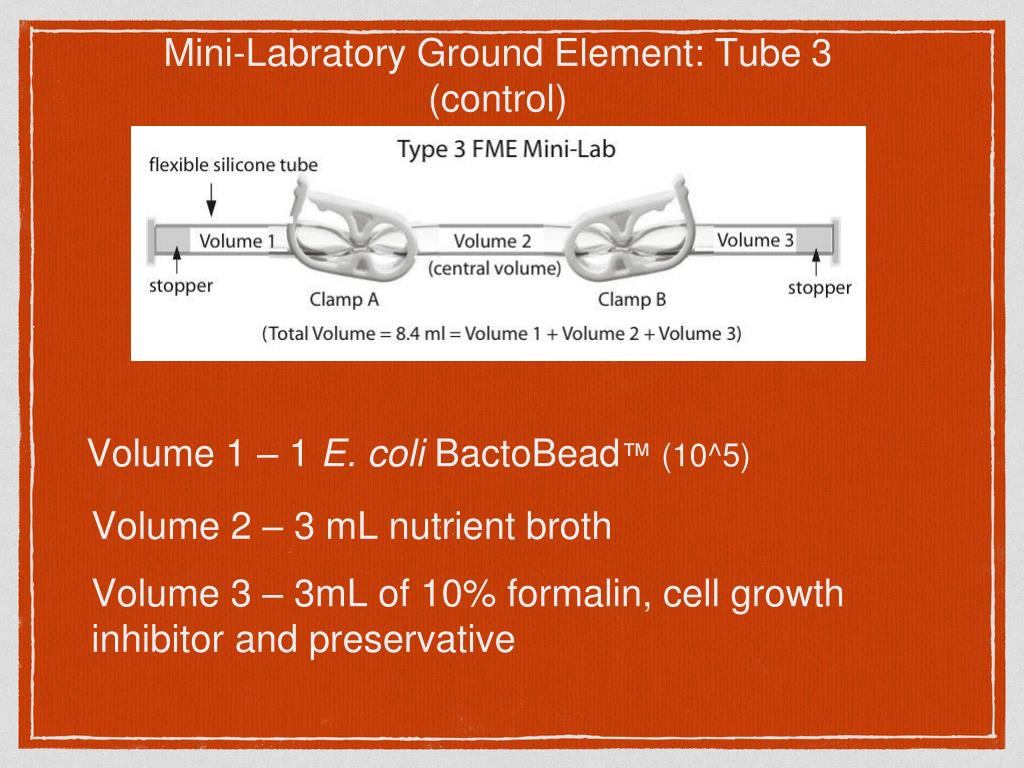 Mini-Labratory Ground Element: Tube 3 (control)

Type 3 FME Mini-Lab

flexible silicone tube

Volume 1

Volume 2
(central volume)

Volume 3

stopper

Clamp A

Clamp B

stopper

(Total Volume = 8.4 ml = Volume 1 + Volume 2 + Volume 3)

Volume 1 – 1 E. coli BactoBead™ (10^5)

Volume 2 – 3 mL nutrient broth

Volume 3 – 3mL of 10% formalin, cell growth inhibitor and preservative